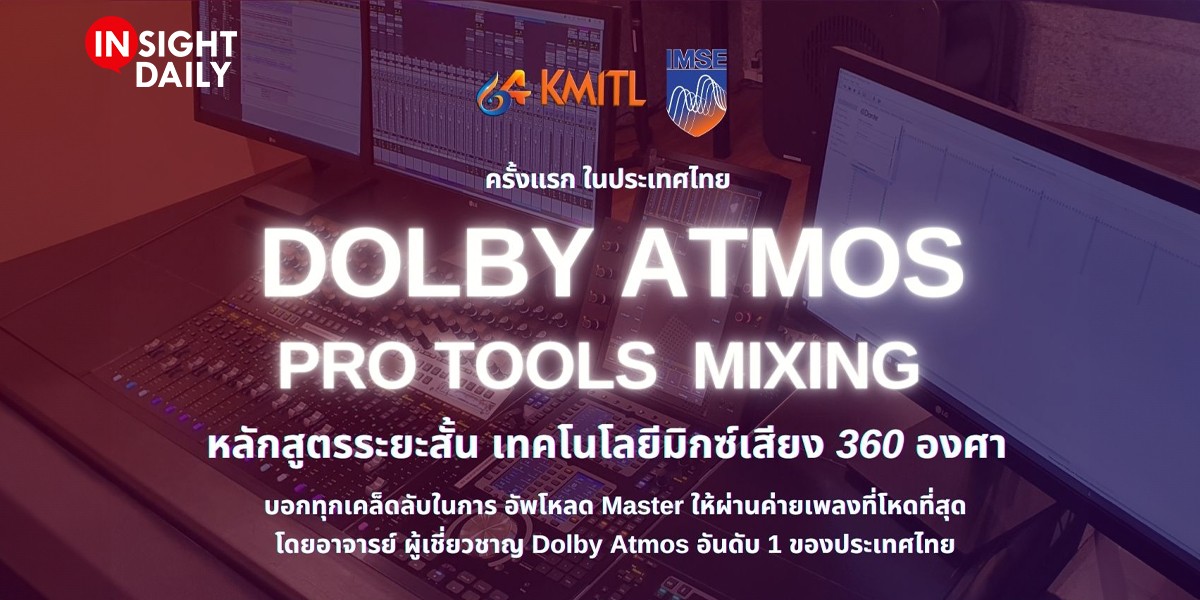 IN SIGHT DAILY

64 KMITL

IMSE

ครั้งแรก ในประเทศไทย

DOLBY ATMOS

PRO TOOLS MIXING

หลักสูตรระยะสั้น เทคโนโลยีมิกซ์เสียง 360 องศา

บอกทุกเคล็ดลับในการ อัพโหลด Master ให้ผ่านค่ายเพลงที่โหดที่สุด

โดยอาจารย์ ผู้เชี่ยวชาญ Dolby Atmos อันดับ 1 ของประเทศไทย